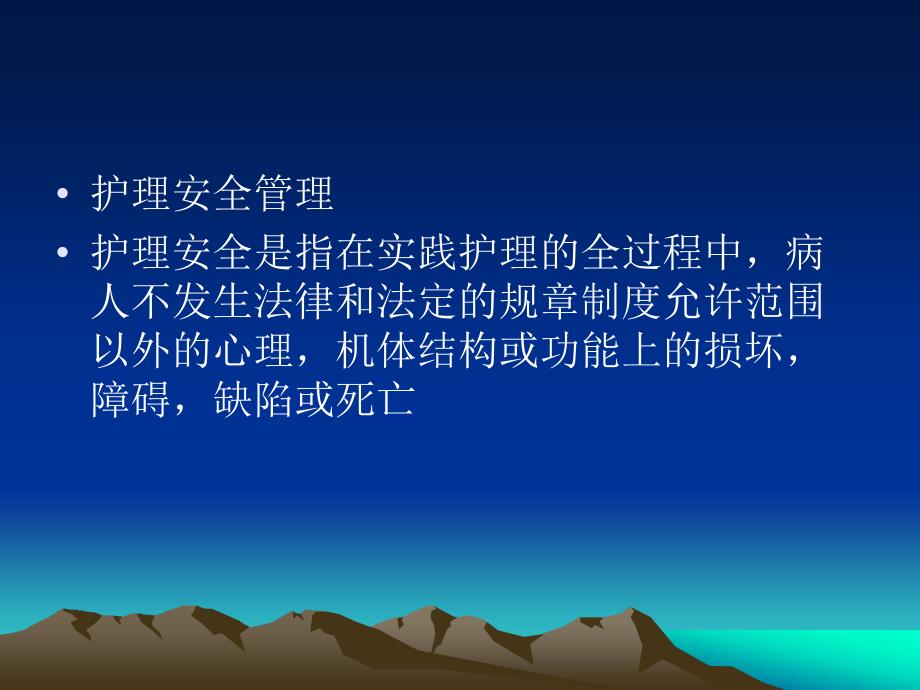 • 护理安全管理

• 护理安全是指在实践护理的全过程中，病人不发生法律和法定的规章制度允许范围以外的心理，机体结构或功能上的损坏，障碍，缺陷或死亡